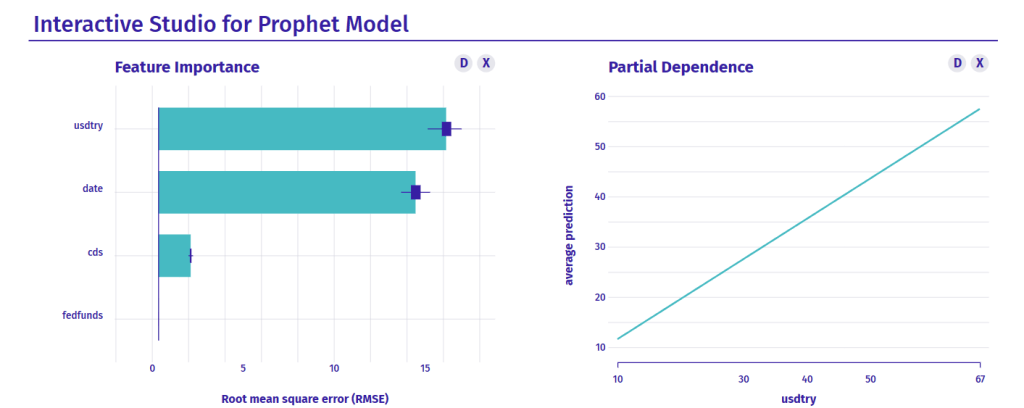 Interactive Studio for Prophet Model

Feature Importance

D X

usdtry

date

cds

fedfunds

0 5 10 15

Root mean square error (RMSE)

Partial Dependence

D X

60

50

40

30

20

10

average prediction

10 30 40 50 67

usdtry